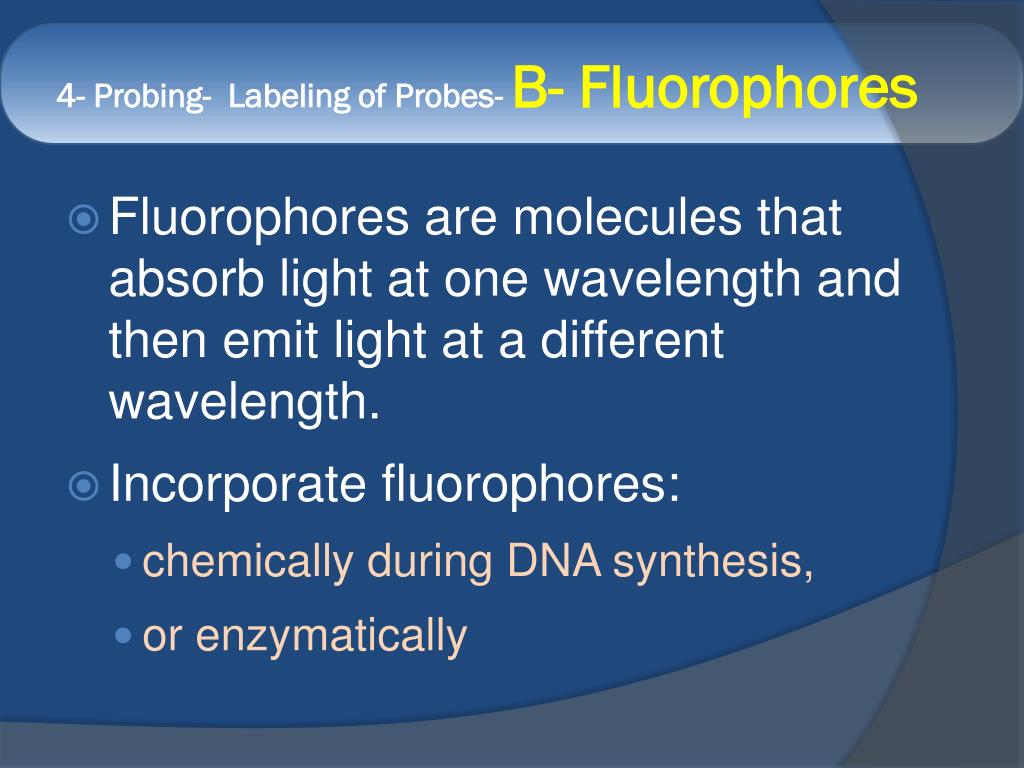 4- Probing- Labeling of Probes- B- Fluorophores

Fluorophores are molecules that absorb light at one wavelength and then emit light at a different wavelength.

Incorporate fluorophores:

chemically during DNA synthesis,

or enzymatically